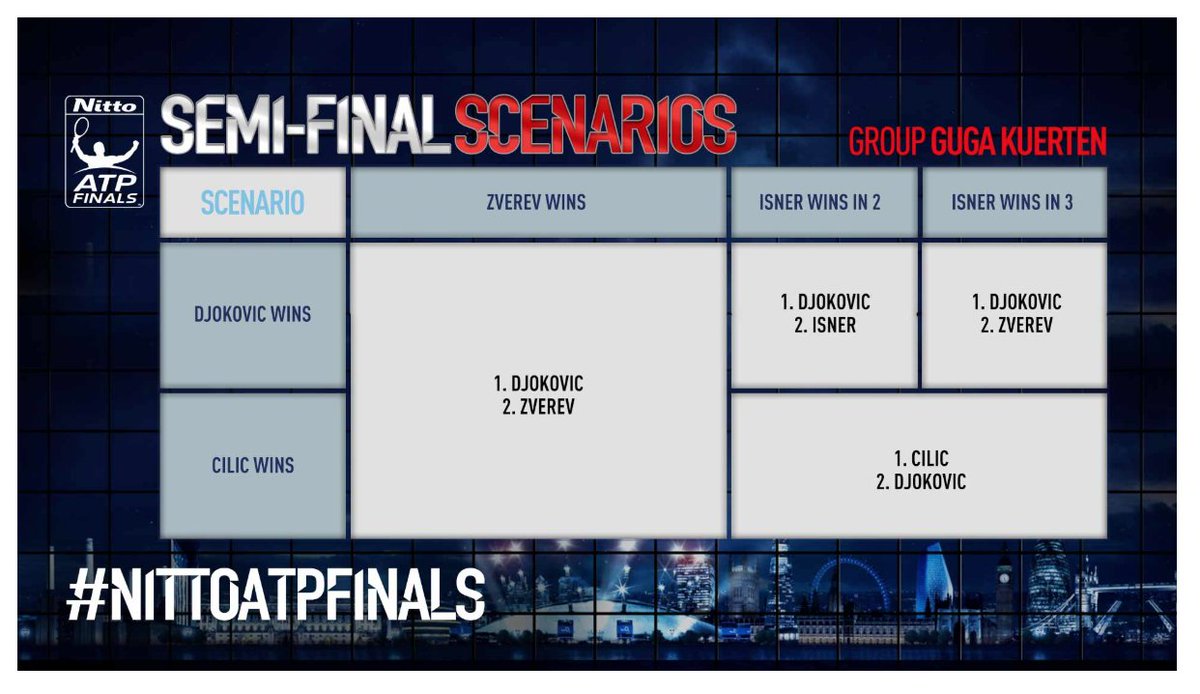 Nitto ATP FINALS

SEMI-FINAL SCENARIOS

GROUP GUGA KUERTEN

| SCENARIO | ZVEREV WINS | ISNER WINS IN 2 | ISNER WINS IN 3 |
|---|---|---|---|
| DJOKOVIC WINS | 1. DJOKOVIC 2. ZVEREV | 1. DJOKOVIC 2. ISNER | 1. DJOKOVIC 2. ZVEREV |
| CILIC WINS | 1. DJOKOVIC 2. ZVEREV | 1. CILIC 2. DJOKOVIC | 1. CILIC 2. DJOKOVIC |

#NITTOATPFINALS